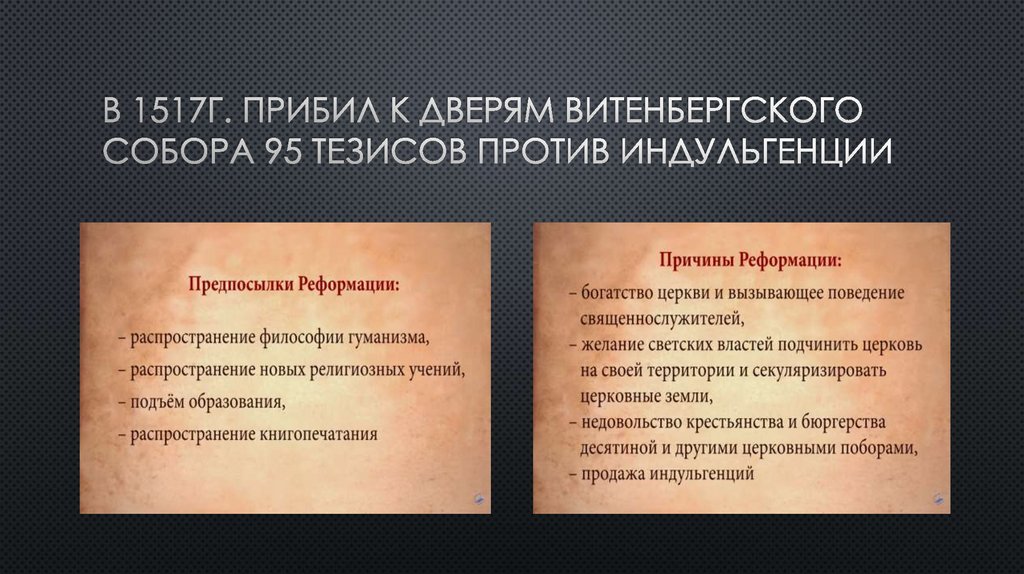 В 1517Г. ПРИБИЛ К ДВЕРЯМ ВИТЕНБЕРГСКОГО СОБОРА 95 ТЕЗИСОВ ПРОТИВ ИНДУЛЬГЕНЦИИ

Предпосылки Реформации:

– распространение философии гуманизма,
– распространение новых религиозных учений,
– подъём образования,
– распространение книгопечатания

Причины Реформации:

– богатство церкви и вызывающее поведение священнослужителей,
– желание светских властей подчинить церковь на своей территории и секуляризировать церковные земли,
– недовольство крестьянства и бюргерства десятиной и другими церковными поборами,
– продажа индульгенций